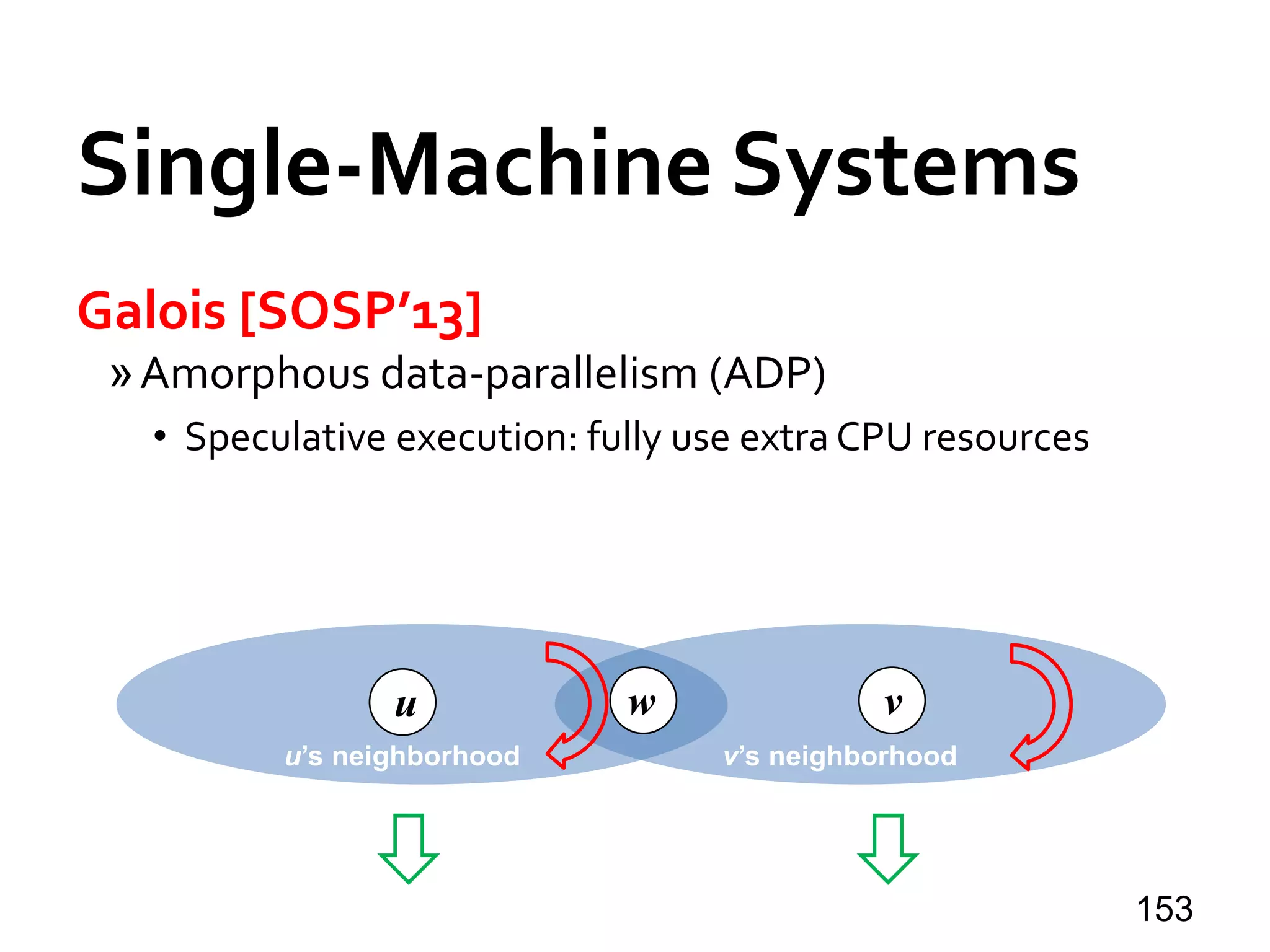 Single-Machine Systems

Galois [SOSP'13]

» Amorphous data-parallelism (ADP)

• Speculative execution: fully use extra CPU resources

u

w

v

u's neighborhood

v's neighborhood

153